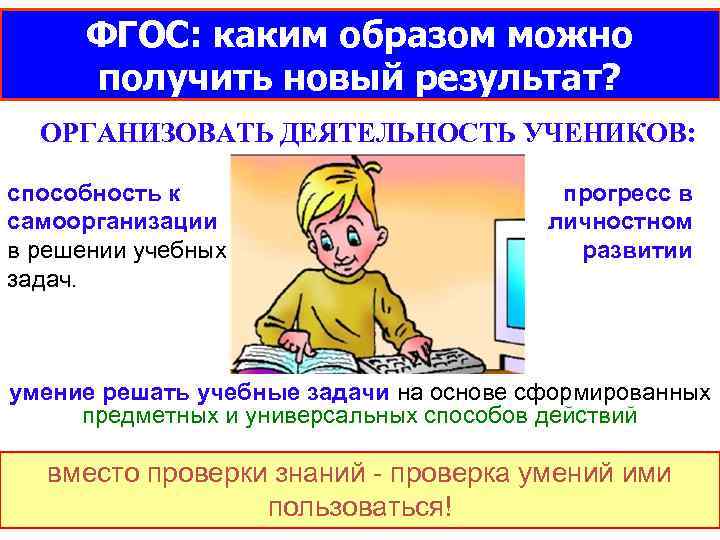 ФГОС: каким образом можно получить новый результат?

ОРГАНИЗОВАТЬ ДЕЯТЕЛЬНОСТЬ УЧЕНИКОВ:

способность к самоорганизации в решении учебных задач.

прогресс в личностном развитии

умение решать учебные задачи на основе сформированных предметных и универсальных способов действий

вместо проверки знаний - проверка умений ими пользоваться!